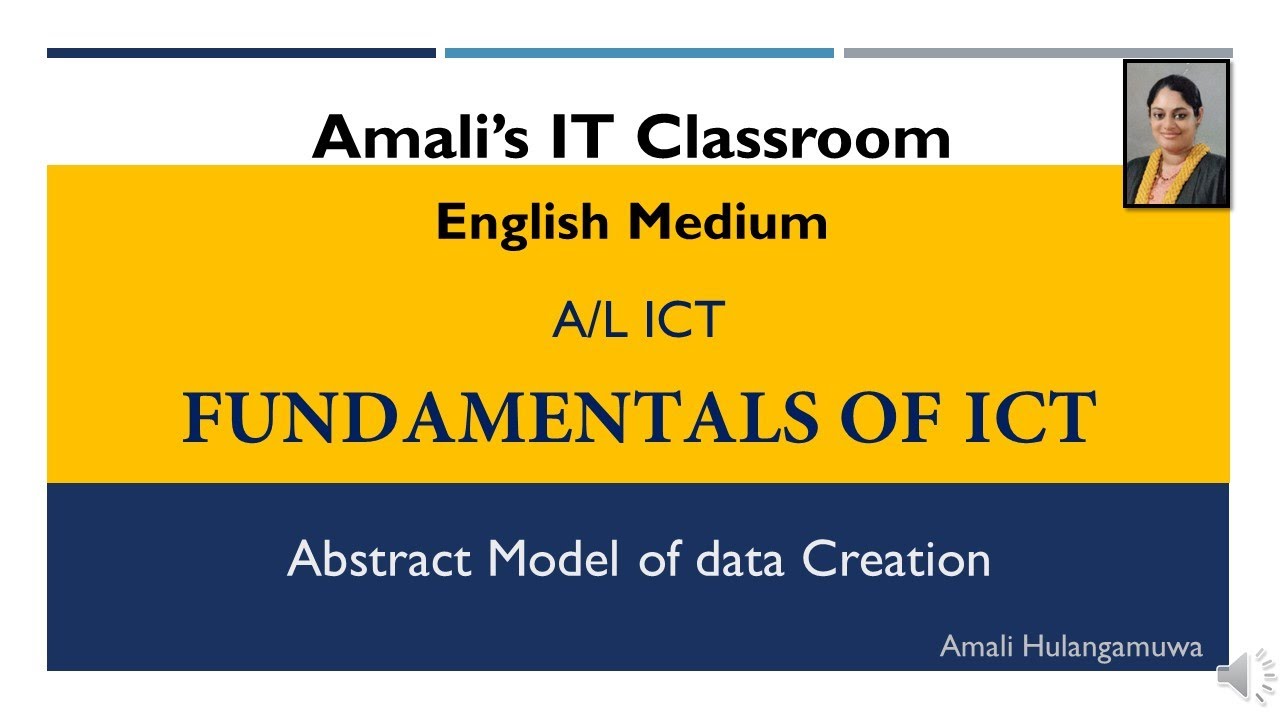 Amali's IT Classroom

English Medium

A/L ICT

FUNDAMENTALS OF ICT

Abstract Model of data Creation

Amali Hulangamuwa